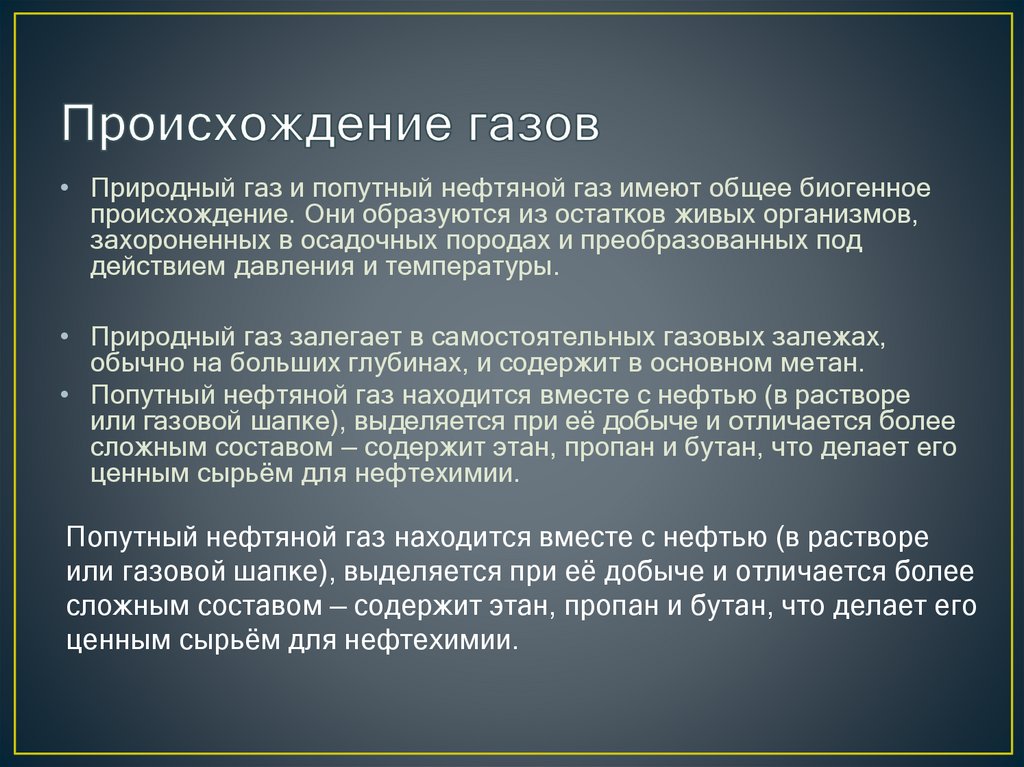 Происхождение газов

• Природный газ и попутный нефтяной газ имеют общее биогенное происхождение. Они образуются из остатков живых организмов, захороненных в осадочных породах и преобразованных под действием давления и температуры.

• Природный газ залегает в самостоятельных газовых залежах, обычно на больших глубинах, и содержит в основном метан.
• Попутный нефтяной газ находится вместе с нефтью (в растворе или газовой шапке), выделяется при её добыче и отличается более сложным составом – содержит этан, пропан и бутан, что делает его ценным сырьём для нефтехимии.

Попутный нефтяной газ находится вместе с нефтью (в растворе или газовой шапке), выделяется при её добыче и отличается более сложным составом – содержит этан, пропан и бутан, что делает его ценным сырьём для нефтехимии.